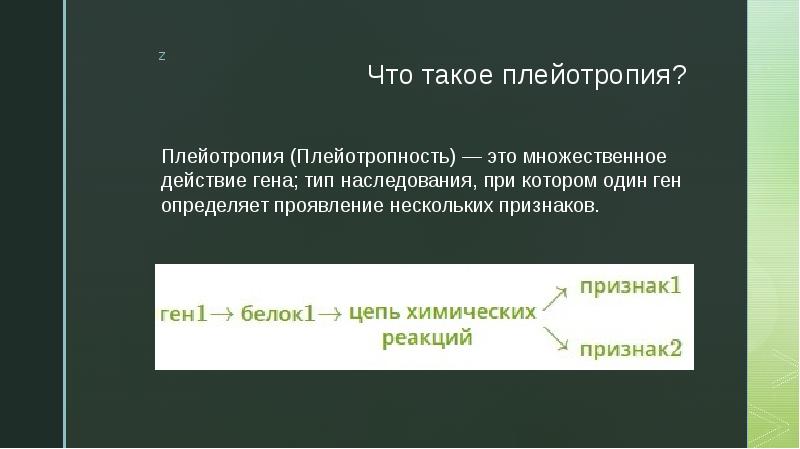 z

Что такое плейотропия?

Плейотропия (Плейотропность) — это множественное действие гена; тип наследования, при котором один ген определяет проявление нескольких признаков.

ген1 → белок1 → цепь химических реакций ↗ признак1 ↘ признак2